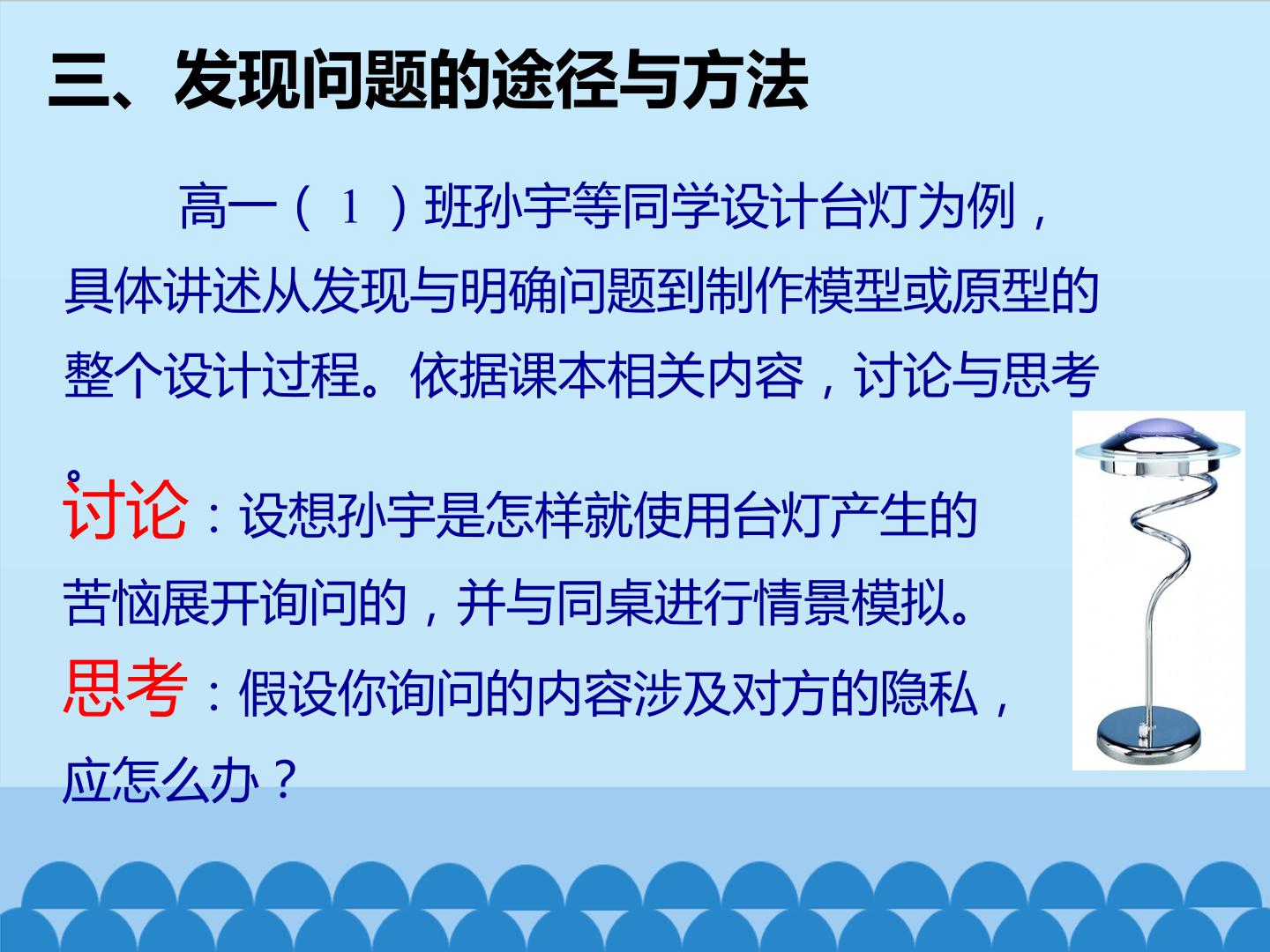 三、发现问题的途径与方法

高一（1）班孙宇等同学设计台灯为例，具体讲述从发现与明确问题到制作模型或原型的整个设计过程。依据课本相关内容，讨论与思考。

讨论：设想孙宇是怎样就使用台灯产生的苦恼展开询问的，并与同桌进行情景模拟。

思考：假设你询问的内容涉及对方的隐私，应怎么办？